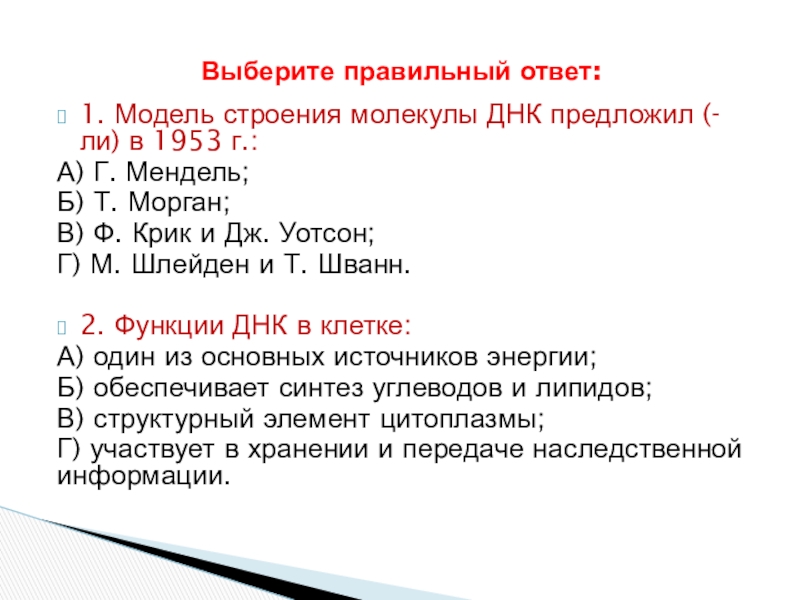 Выберите правильный ответ:

1. Модель строения молекулы ДНК предложил (-ли) в 1953 г.:
А) Г. Мендель;
Б) Т. Морган;
В) Ф. Крик и Дж. Уотсон;
Г) М. Шлейден и Т. Шванн.

2. Функции ДНК в клетке:
А) один из основных источников энергии;
Б) обеспечивает синтез углеводов и липидов;
В) структурный элемент цитоплазмы;
Г) участвует в хранении и передаче наследственной информации.